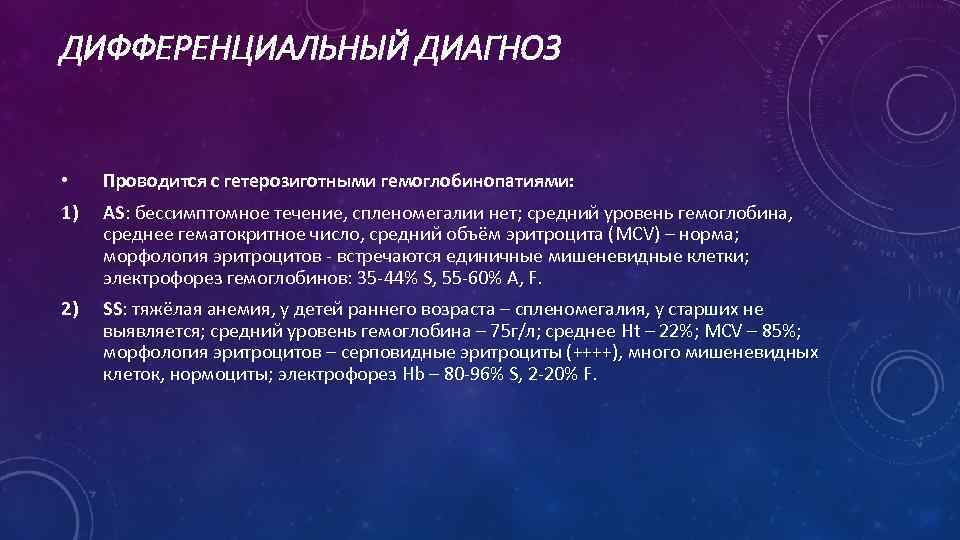 ДИФФЕРЕНЦИАЛЬНЫЙ ДИАГНОЗ

• Проводится с гетерозиготными гемоглобинопатиями:

1) AS: бессимптомное течение, спленомегалии нет; средний уровень гемоглобина, среднее гематокритное число, средний объём эритроцита (MCV) – норма; морфология эритроцитов - встречаются единичные мишеневидные клетки; электрофорез гемоглобинов: 35-44% S, 55-60% A, F.

2) SS: тяжёлая анемия, у детей раннего возраста – спленомегалия, у старших не выявляется; средний уровень гемоглобина – 75г/л; среднее Ht – 22%; MCV – 85%; морфология эритроцитов – серповидные эритроциты (++++), много мишеневидных клеток, нормоциты; электрофорез Hb – 80-96% S, 2-20% F.